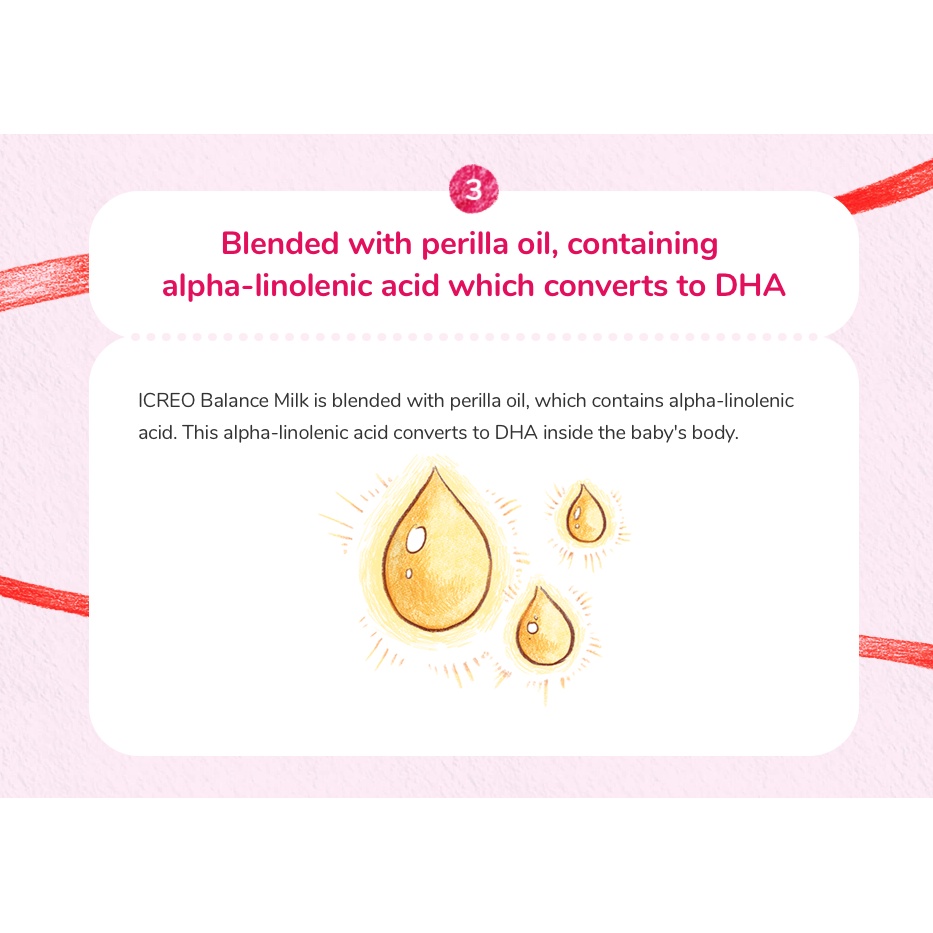 3

Blended with perilla oil, containing alpha-linolenic acid which converts to DHA

ICREO Balance Milk is blended with perilla oil, which contains alpha-linolenic acid. This alpha-linolenic acid converts to DHA inside the baby's body.